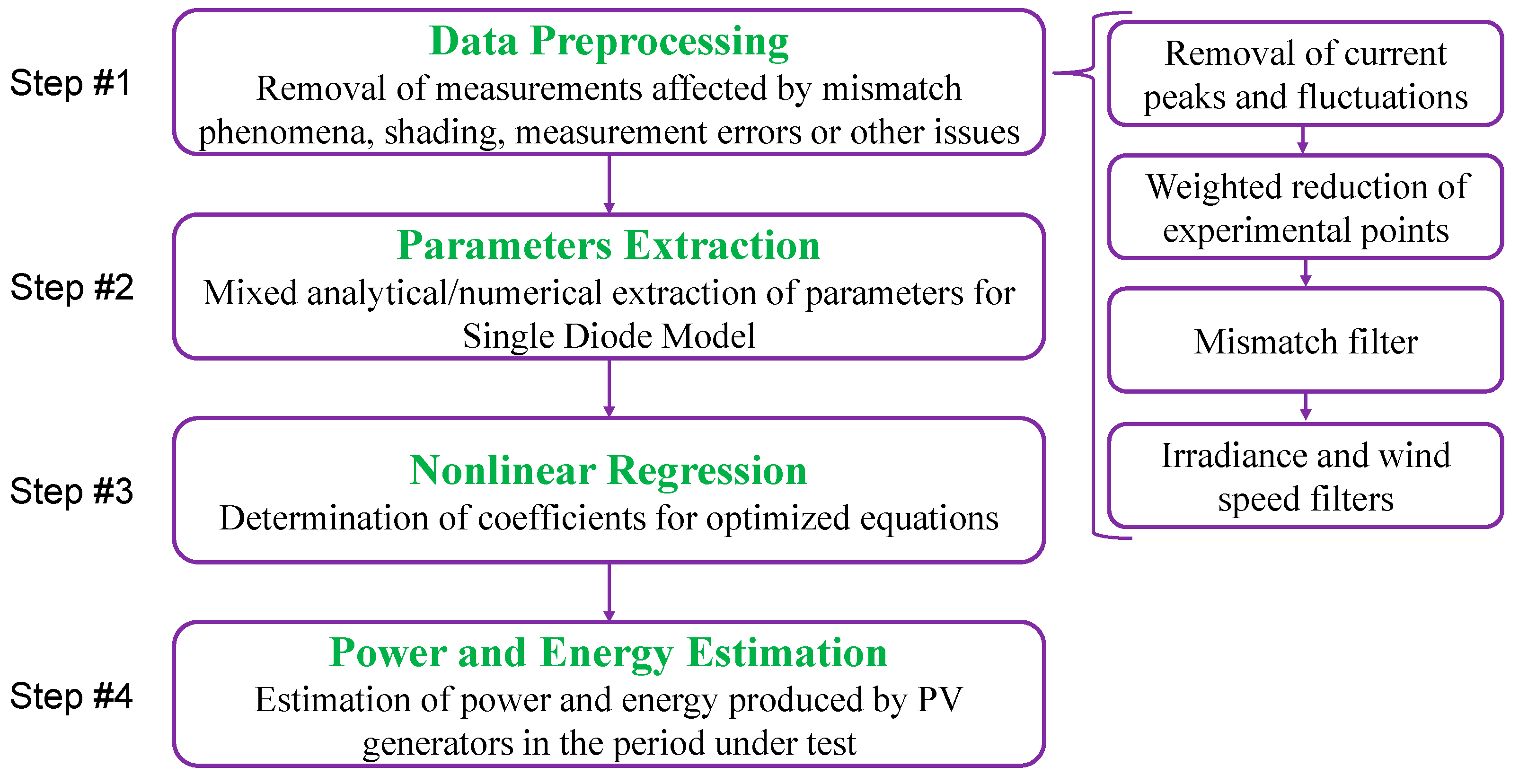 Step #1

Data Preprocessing
Removal of measurements affected by mismatch phenomena, shading, measurement errors or other issues

Step #2

Parameters Extraction
Mixed analytical/numerical extraction of parameters for Single Diode Model

Step #3

Nonlinear Regression
Determination of coefficients for optimized equations

Step #4

Power and Energy Estimation
Estimation of power and energy produced by PV generators in the period under test

Removal of current peaks and fluctuations

Weighted reduction of experimental points

Mismatch filter

Irradiance and wind speed filters